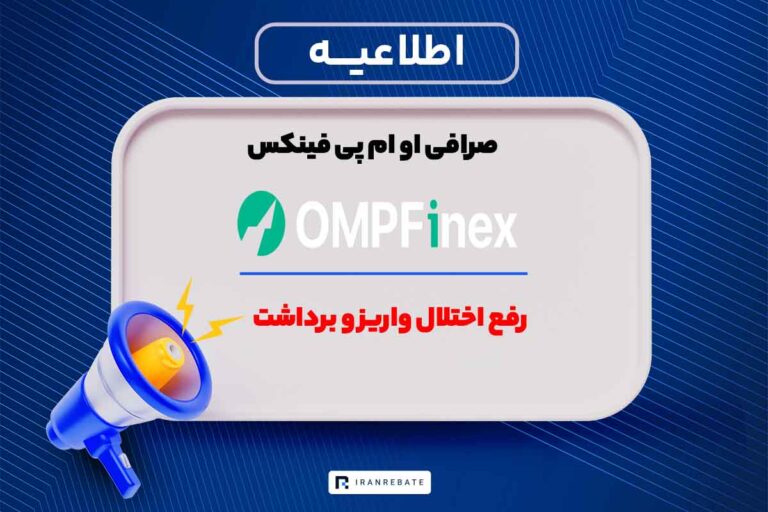 اطلاعیه

صرافی او ام پی فینکس

OMPFinex

رفع اختلال واریزو برداشت

IRANREBATE